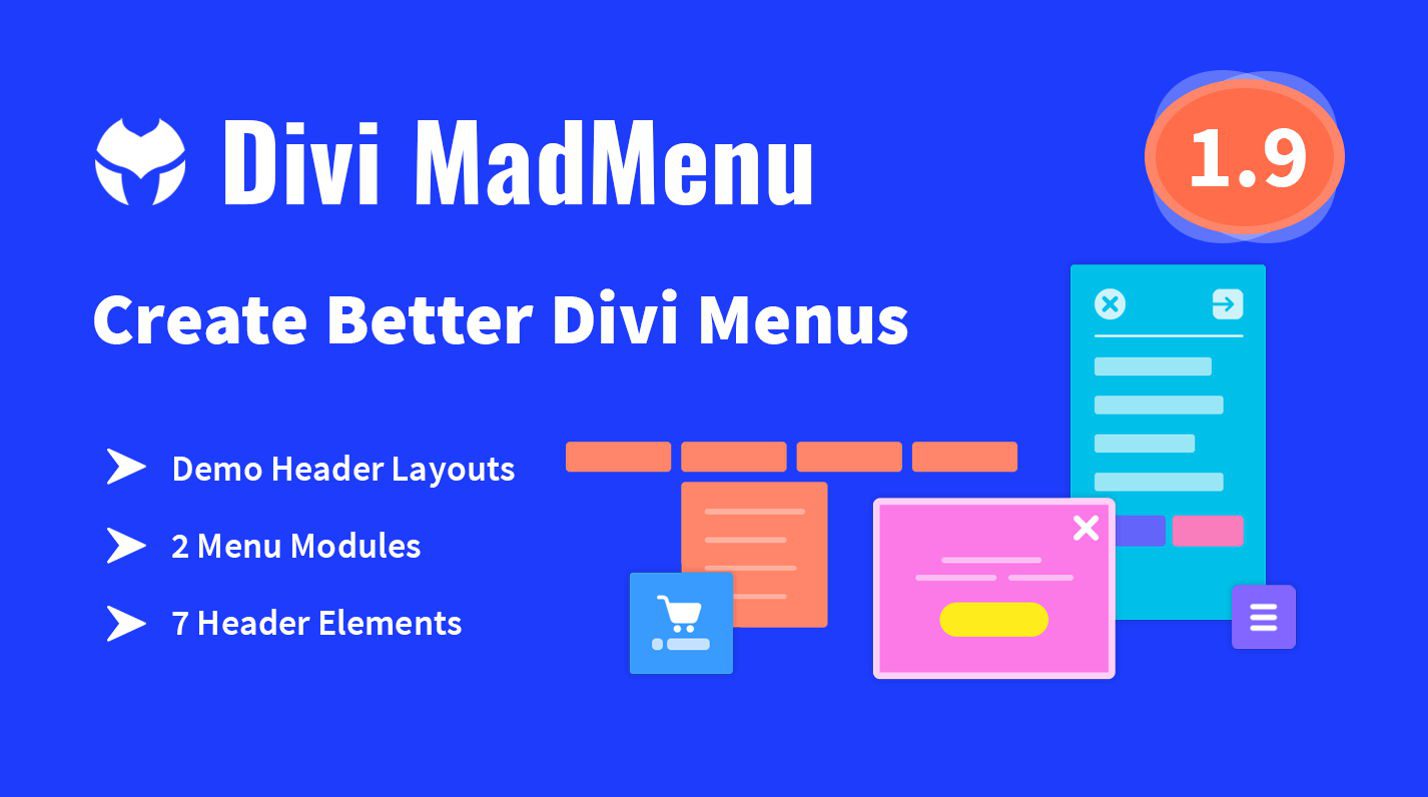 Divi MadMenu

1.9

Create Better Divi Menus

Demo Header Layouts

2 Menu Modules

7 Header Elements